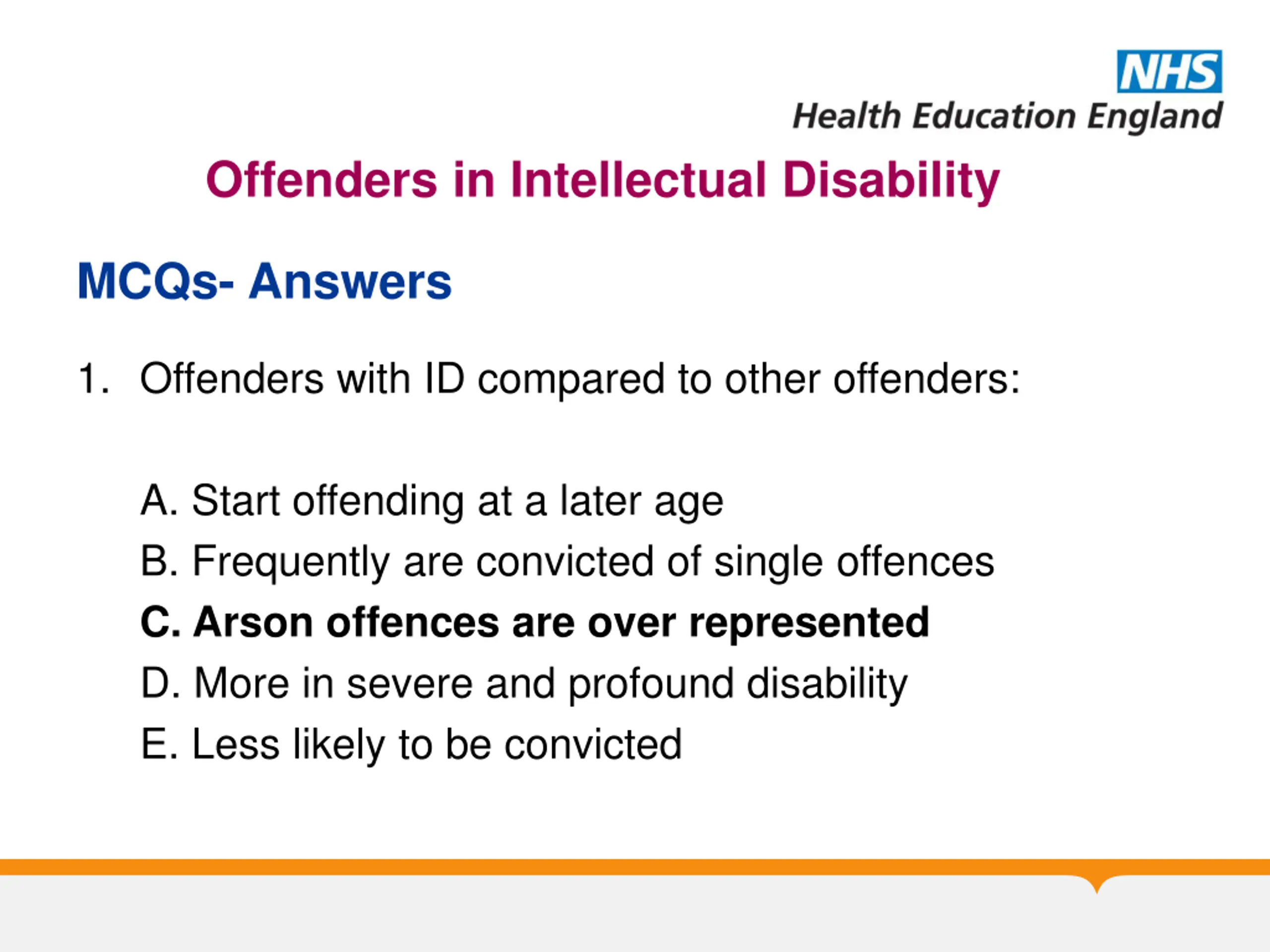 NHS
Health Education England

Offenders in Intellectual Disability

MCQs- Answers

1. Offenders with ID compared to other offenders:

A. Start offending at a later age
B. Frequently are convicted of single offences
C. Arson offences are over represented
D. More in severe and profound disability
E. Less likely to be convicted